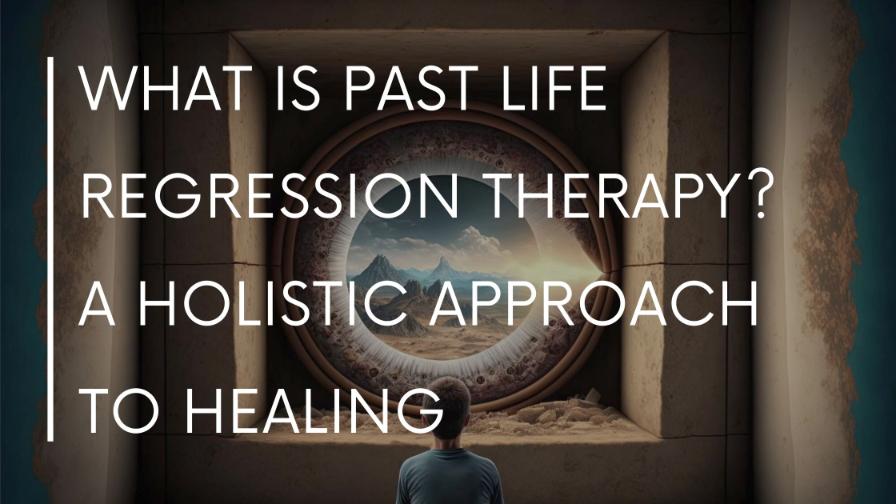 WHAT IS PAST LIFE REGRESSION THERAPY? A HOLISTIC APPROACH TO HEALING